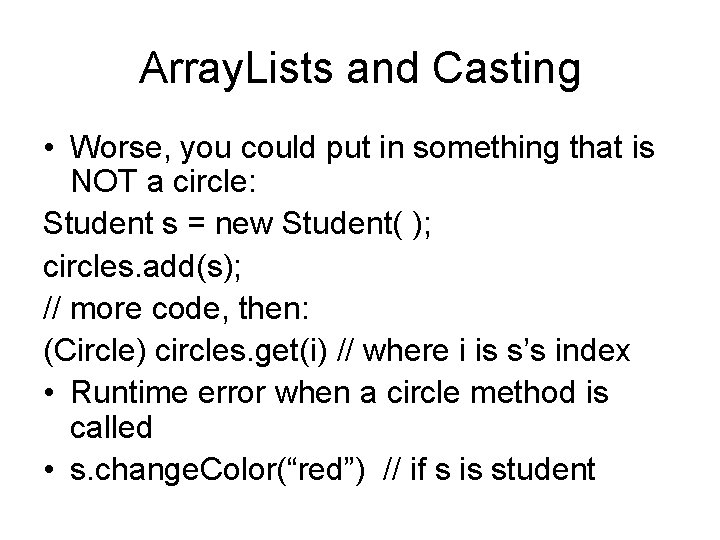 ArrayLists and Casting

• Worse, you could put in something that is NOT a circle:

Student s = new Student( );

circles.add(s);

// more code, then:

(Circle) circles.get(i) // where i is s's index

• Runtime error when a circle method is called

• s.changeColor("red")  // if s is student